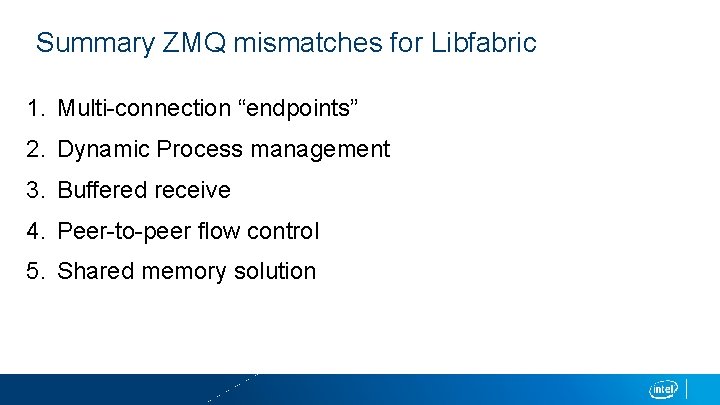 Summary ZMQ mismatches for Libfabric

1. Multi-connection “endpoints”
2. Dynamic Process management
3. Buffered receive
4. Peer-to-peer flow control
5. Shared memory solution

intel